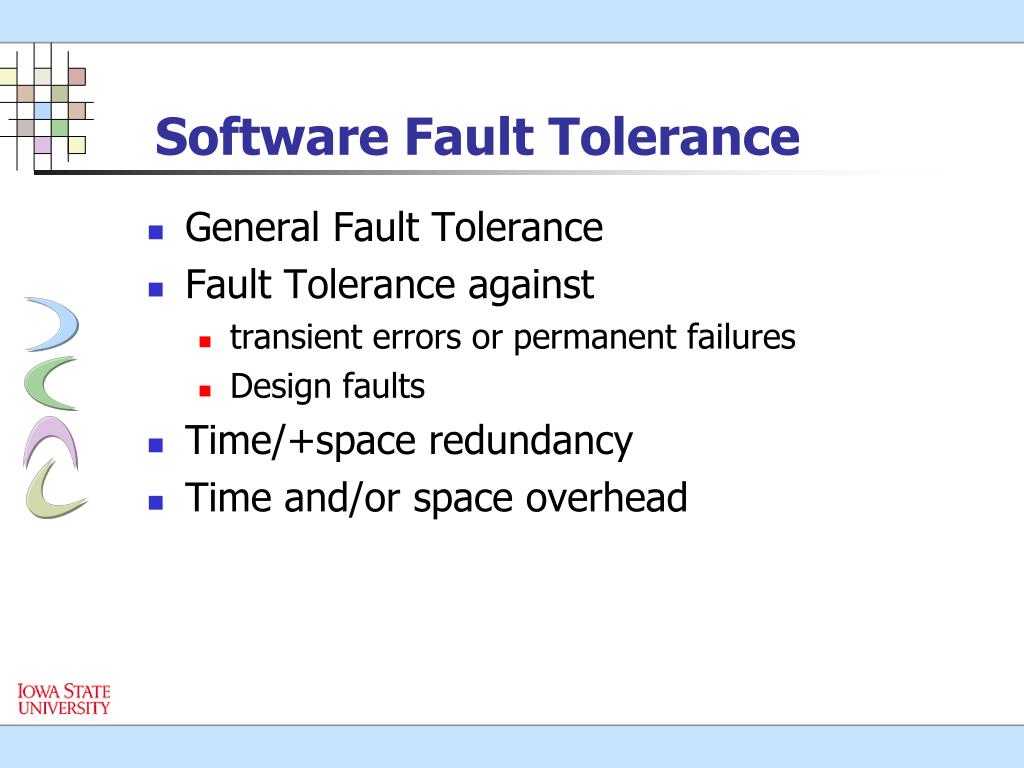 Software Fault Tolerance

- General Fault Tolerance
- Fault Tolerance against
  - transient errors or permanent failures
  - Design faults
- Time/+space redundancy
- Time and/or space overhead

IOWA STATE UNIVERSITY